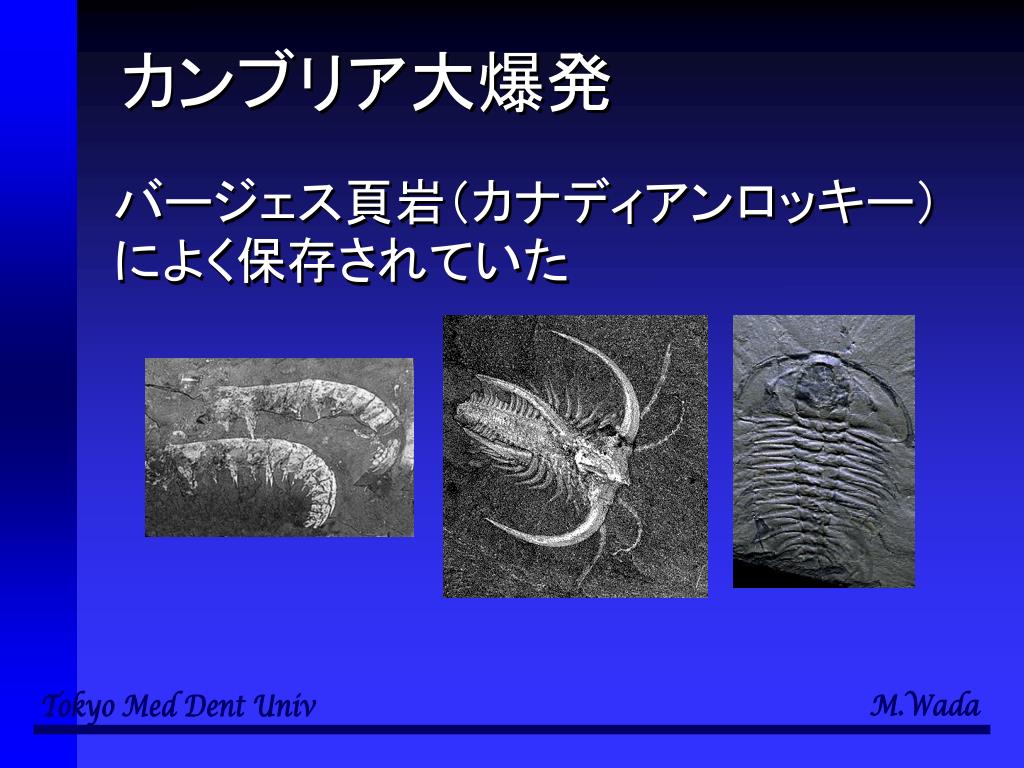 カンブリア大爆発

バージェス頁岩（カナディアンロッキー）によく保存されていた

Tokyo Med Dent Univ

M.Wada